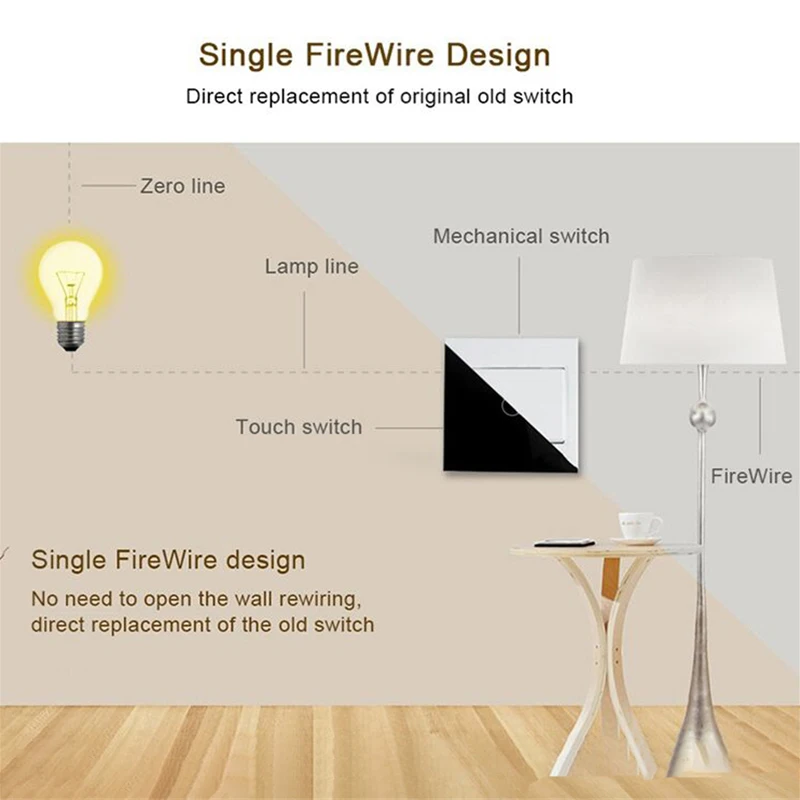 Single FireWire Design

Direct replacement of original old switch

Zero line

Mechanical switch

Lamp line

Touch switch

FireWire

Single FireWire design

No need to open the wall rewiring, direct replacement of the old switch